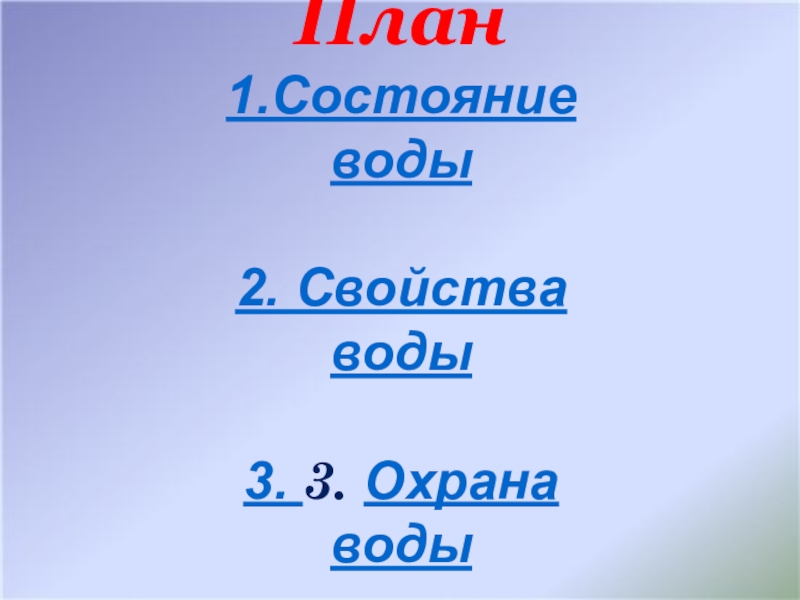 План

1.Состояние воды

2. Свойства воды

3. 3. Охрана воды